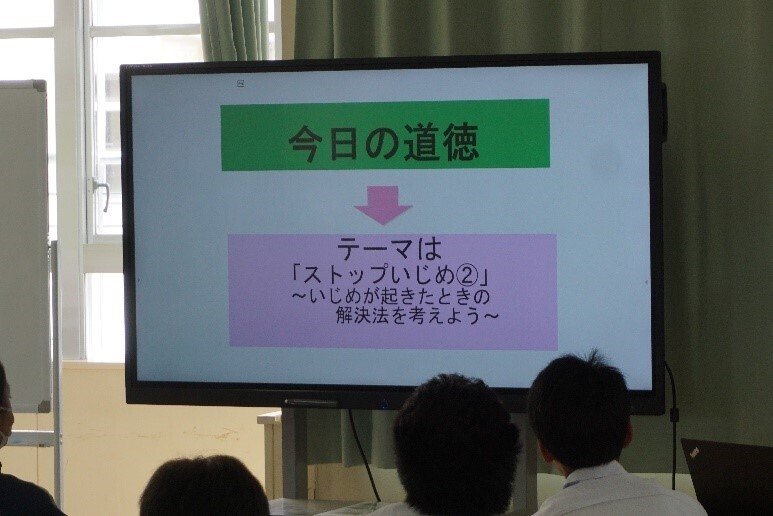 今日の道徳

テーマは
「ストップいじめ②」
～いじめが起きたときの
解決法を考えよう～